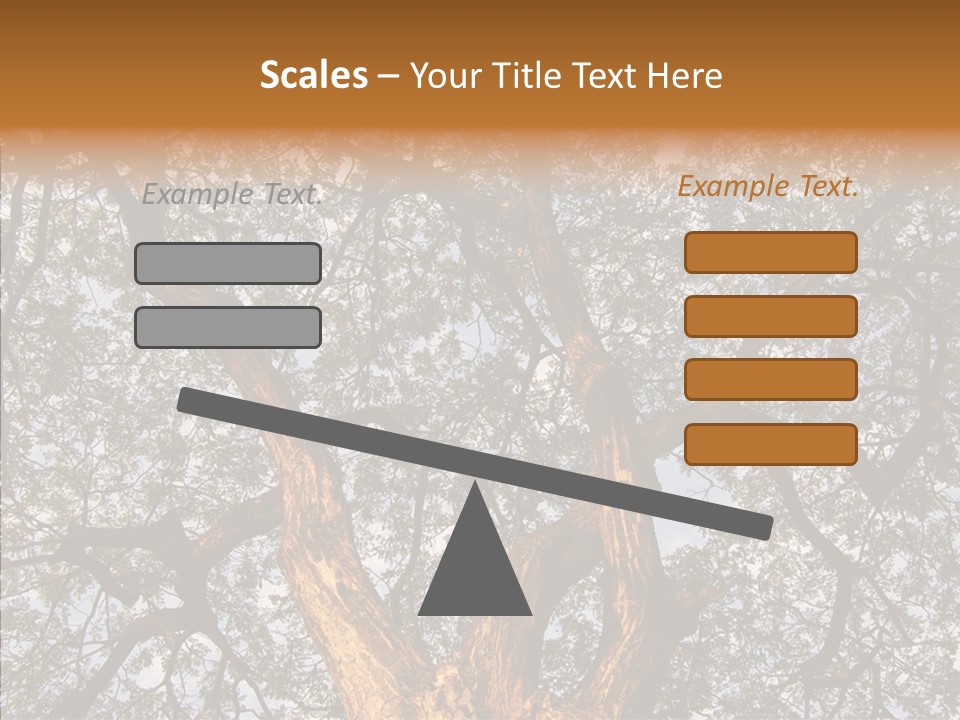 Scales – Your Title Text Here

Example Text.

Example Text.